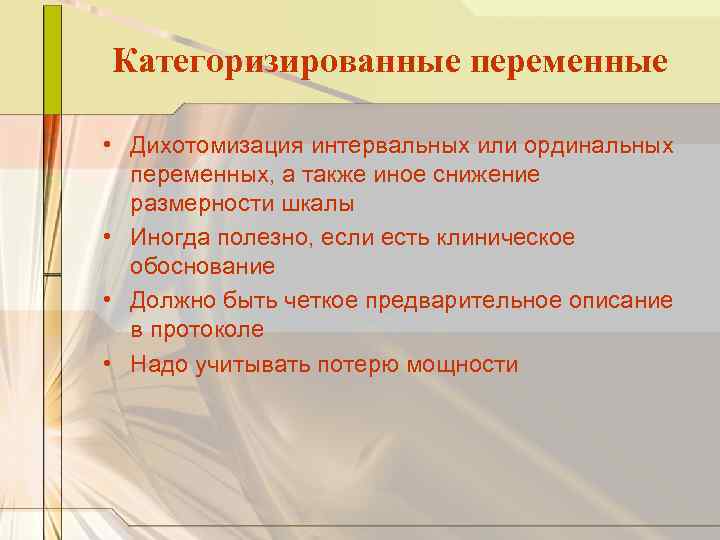 Категоризированные переменные

• Дихотомизация интервальных или ординальных переменных, а также иное снижение размерности шкалы
• Иногда полезно, если есть клиническое обоснование
• Должно быть четкое предварительное описание в протоколе
• Надо учитывать потерю мощности